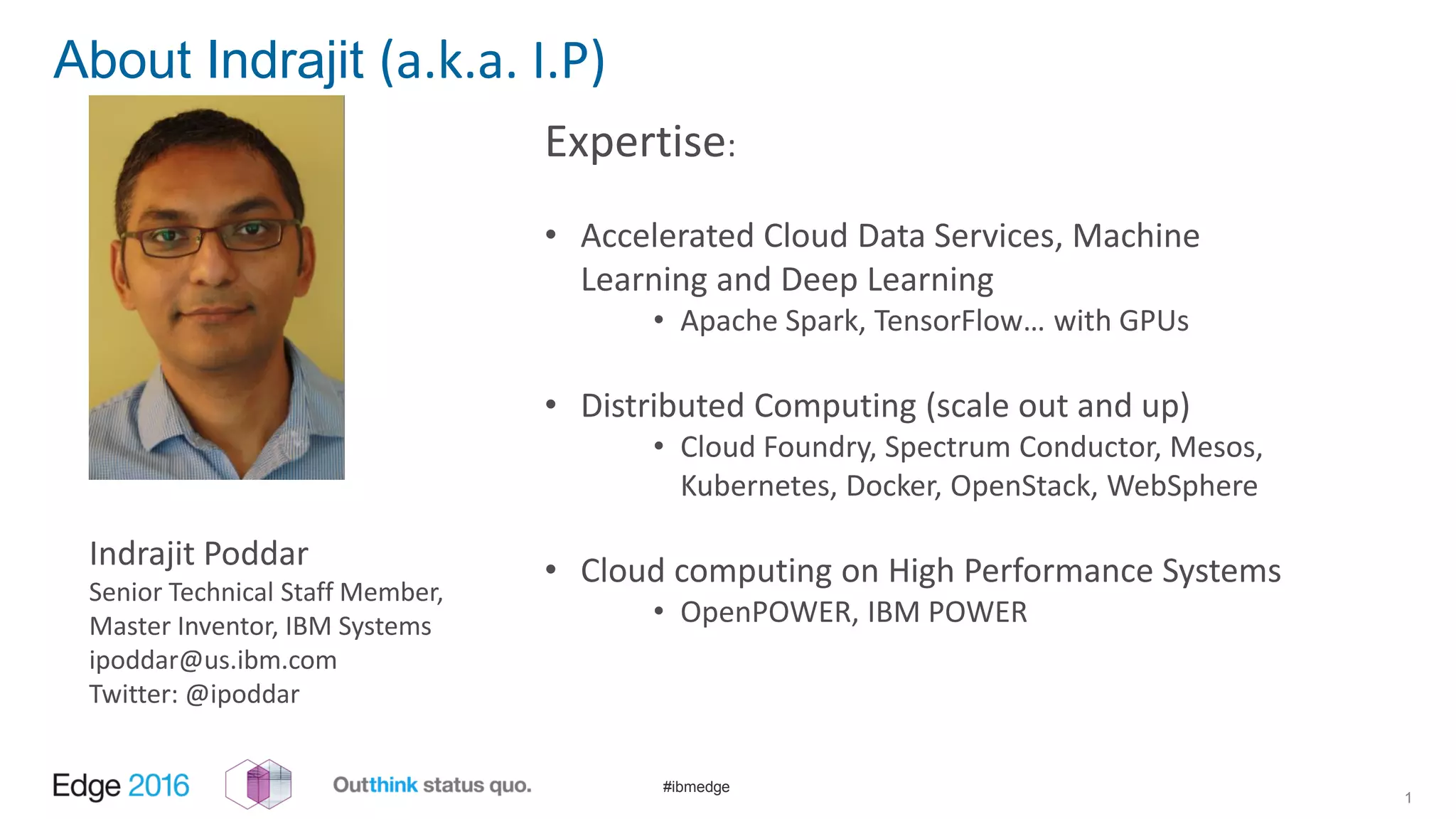 About Indrajit (a.k.a. I.P)

Indrajit Poddar
Senior Technical Staff Member, Master Inventor, IBM Systems
ipoddar@us.ibm.com
Twitter: @ipoddar

Expertise:

• Accelerated Cloud Data Services, Machine Learning and Deep Learning
  • Apache Spark, TensorFlow… with GPUs

• Distributed Computing (scale out and up)
  • Cloud Foundry, Spectrum Conductor, Mesos, Kubernetes, Docker, OpenStack, WebSphere

• Cloud computing on High Performance Systems
  • OpenPOWER, IBM POWER

Edge 2016 Outthink status quo. #ibmedge 1